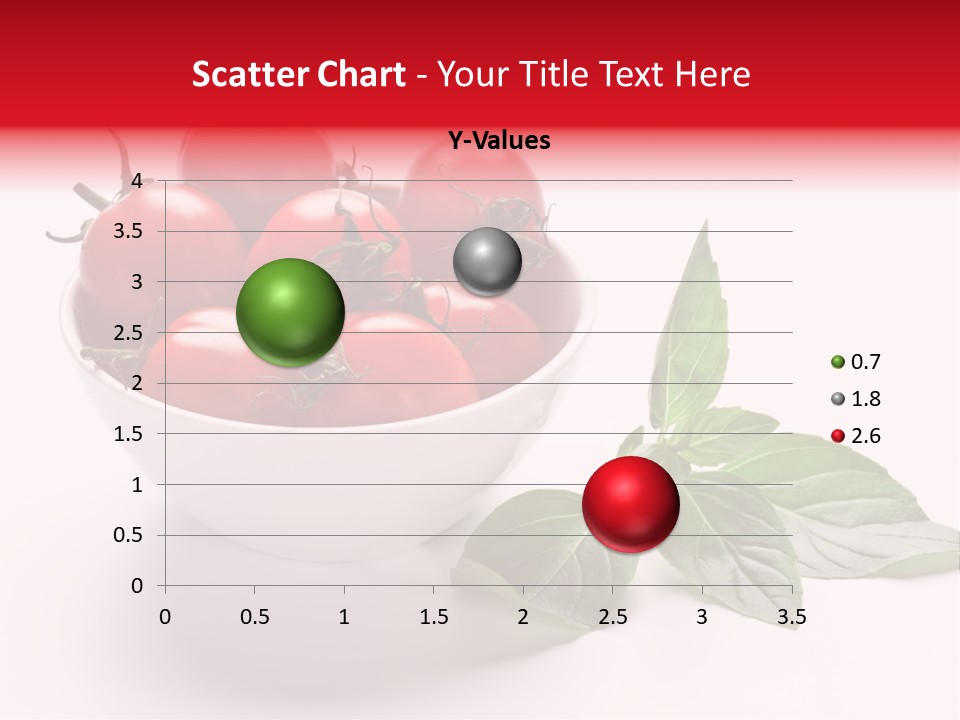 Scatter Chart - Your Title Text Here

Y-Values

4
3.5
3
2.5
2
1.5
1
0.5
0

0 0.5 1 1.5 2 2.5 3 3.5

0.7
1.8
2.6